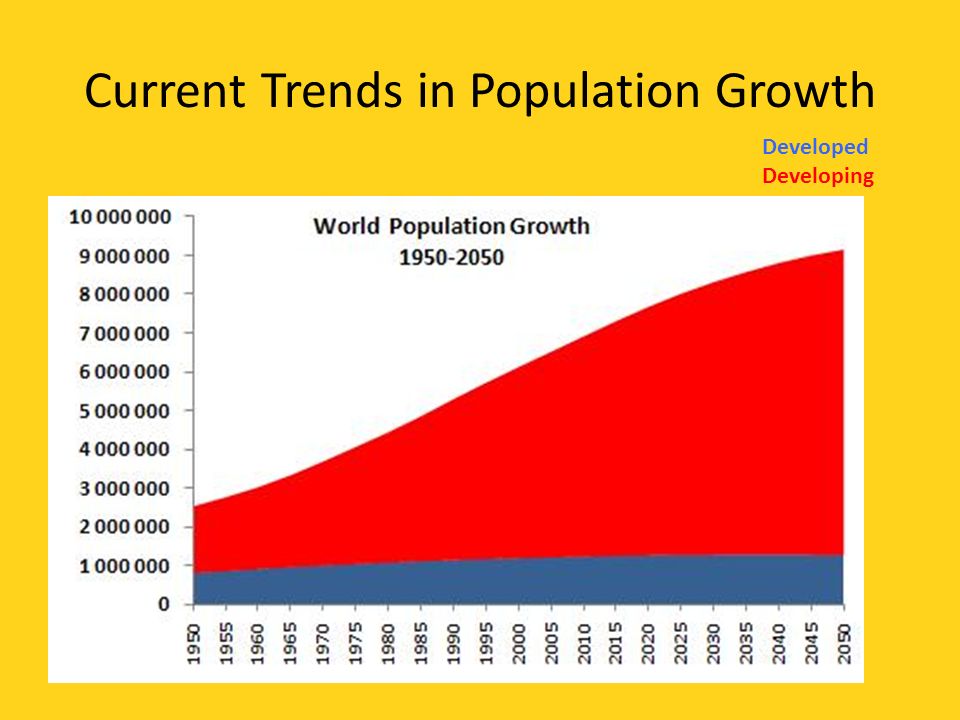 Current Trends in Population Growth

Developed
Developing

World Population Growth
1950-2050

10 000 000
9 000 000
8 000 000
7 000 000
6 000 000
5 000 000
4 000 000
3 000 000
2 000 000
1 000 000
0

1950 1955 1960 1965 1970 1975 1980 1985 1990 1995 2000 2005 2010 2015 2020 2025 2030 2035 2040 2045 2050